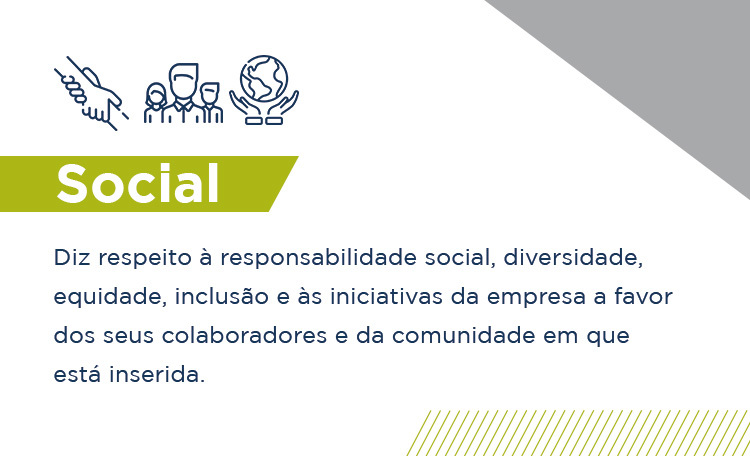 Social

Diz respeito à responsabilidade social, diversidade, equidade, inclusão e às iniciativas da empresa a favor dos seus colaboradores e da comunidade em que está inserida.